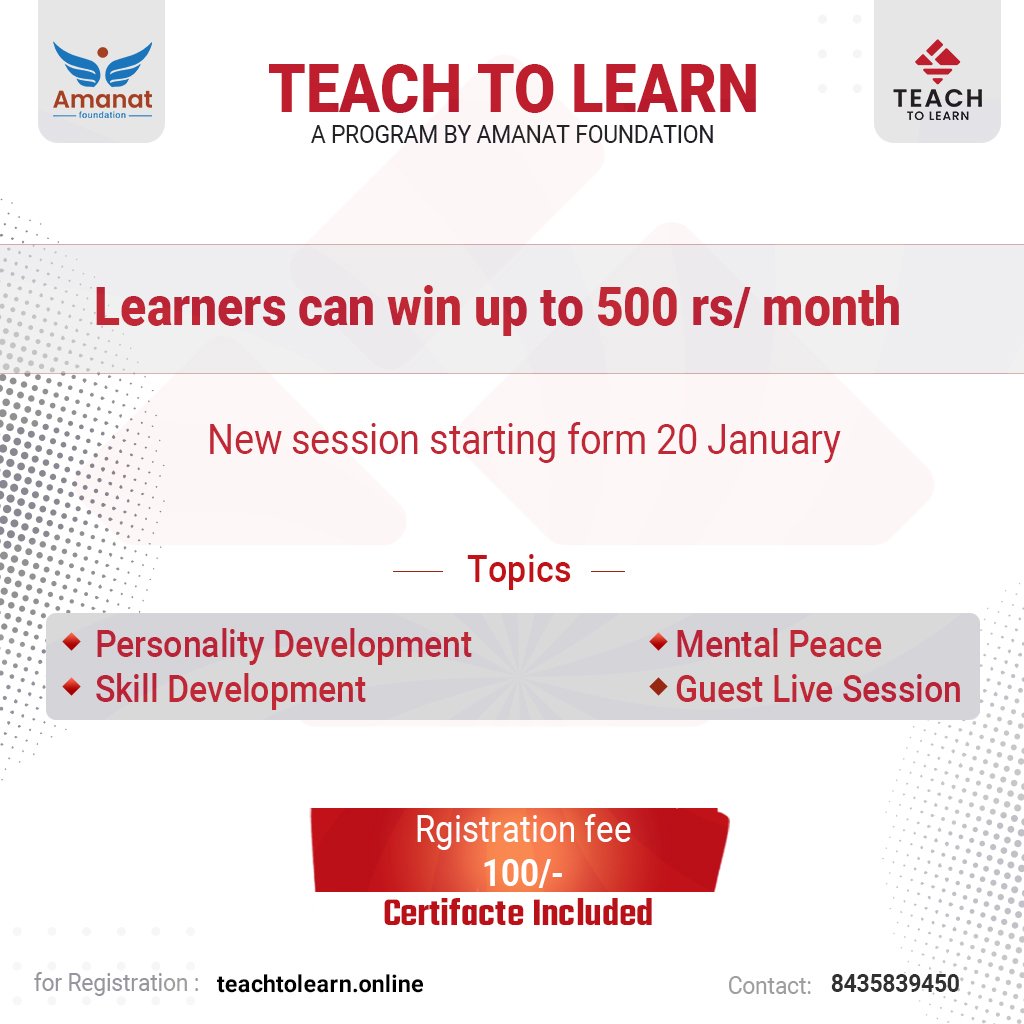 Amanat
foundation

TEACH TO LEARN
A PROGRAM BY AMANAT FOUNDATION

TEACH
TO LEARN

Learners can win up to 500 rs/ month

New session starting form 20 January

Topics

Personality Development
Skill Development
Mental Peace
Guest Live Session

Rgistration fee
100/-
Certifacte Included

for Registration : teachtolearn.online

Contact: 8435839450